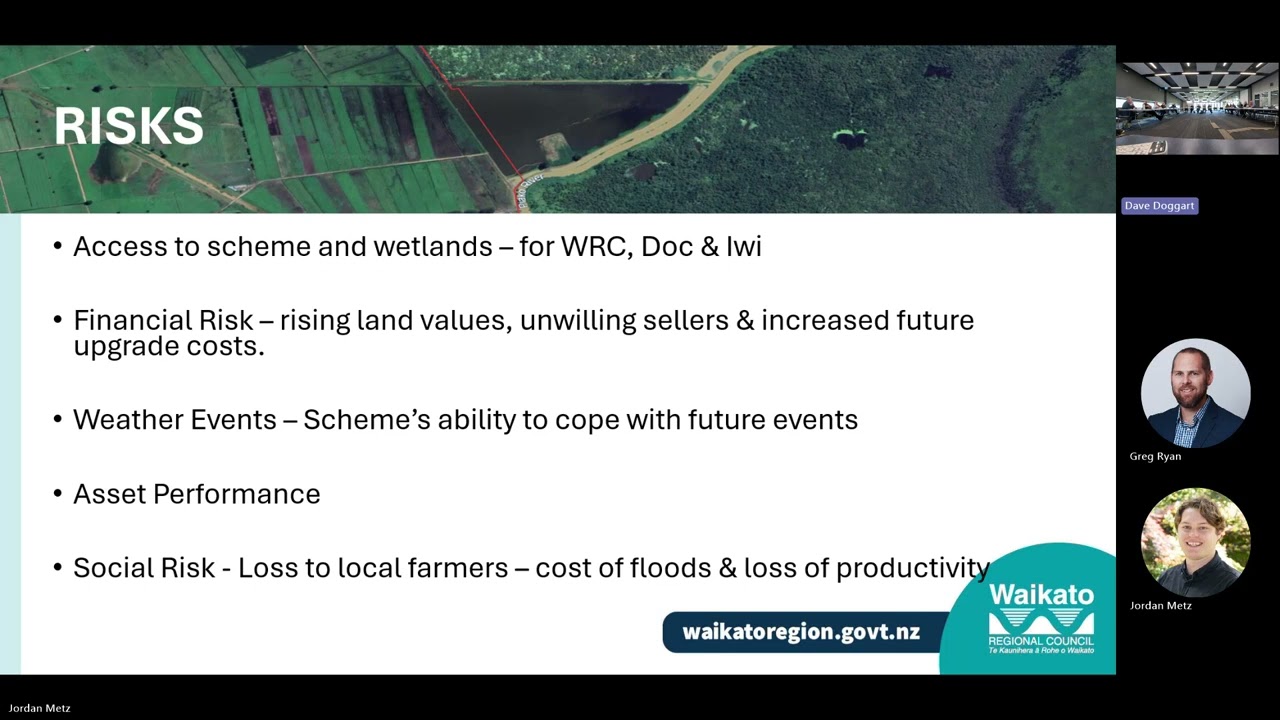 RISKS

• Access to scheme and wetlands – for WRC, Doc & Iwi

• Financial Risk – rising land values, unwilling sellers & increased future upgrade costs.

• Weather Events – Scheme's ability to cope with future events

• Asset Performance

• Social Risk - Loss to local farmers – cost of floods & loss of productivity

waikatoregion.govt.nz

Waikato
REGIONAL COUNCIL
Te Kaunihera ā Rohe o Waikato

Dave Doggart

Greg Ryan

Jordan Metz

Jordan Metz